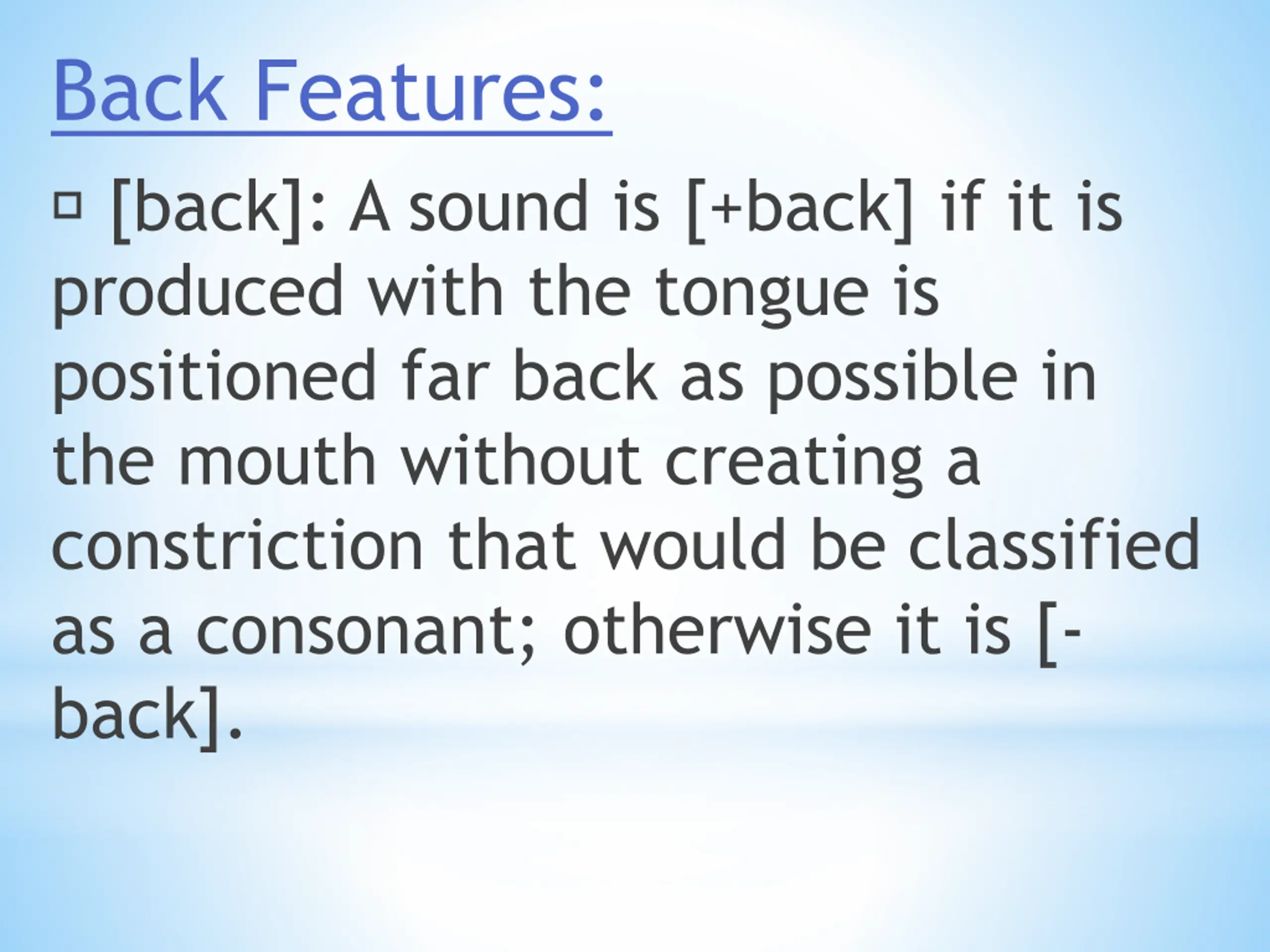 Back Features:

□ [back]: A sound is [+back] if it is produced with the tongue is positioned far back as possible in the mouth without creating a constriction that would be classified as a consonant; otherwise it is [-back].